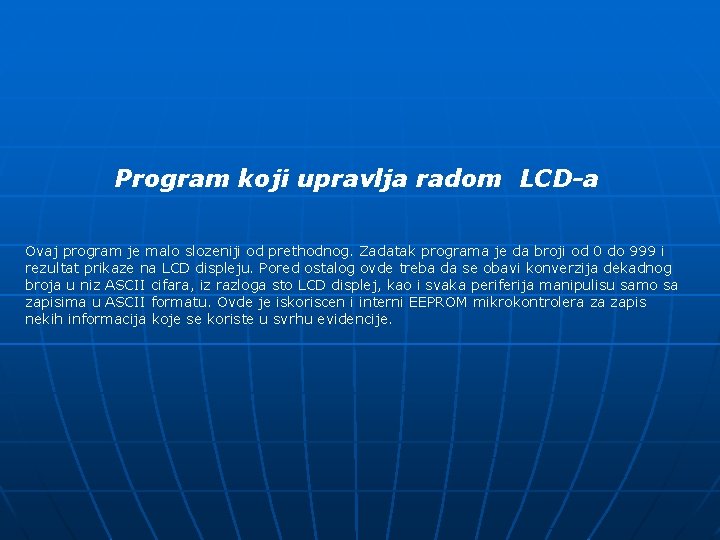 Program koji upravlja radom LCD-a

Ovaj program je malo slozeniji od prethodnog. Zadatak programa je da broji od 0 do 999 i rezultat prikaze na LCD displeju. Pored ostalog ovde treba da se obavi konverzija dekadnog broja u niz ASCII cifara, iz razloga sto LCD displej, kao i svaka periferija manipulisu samo sa zapisima u ASCII formatu. Ovde je iskoriscen i interni EEPROM mikrokontrolera za zapis nekih informacija koje se koriste u svrhu evidencije.